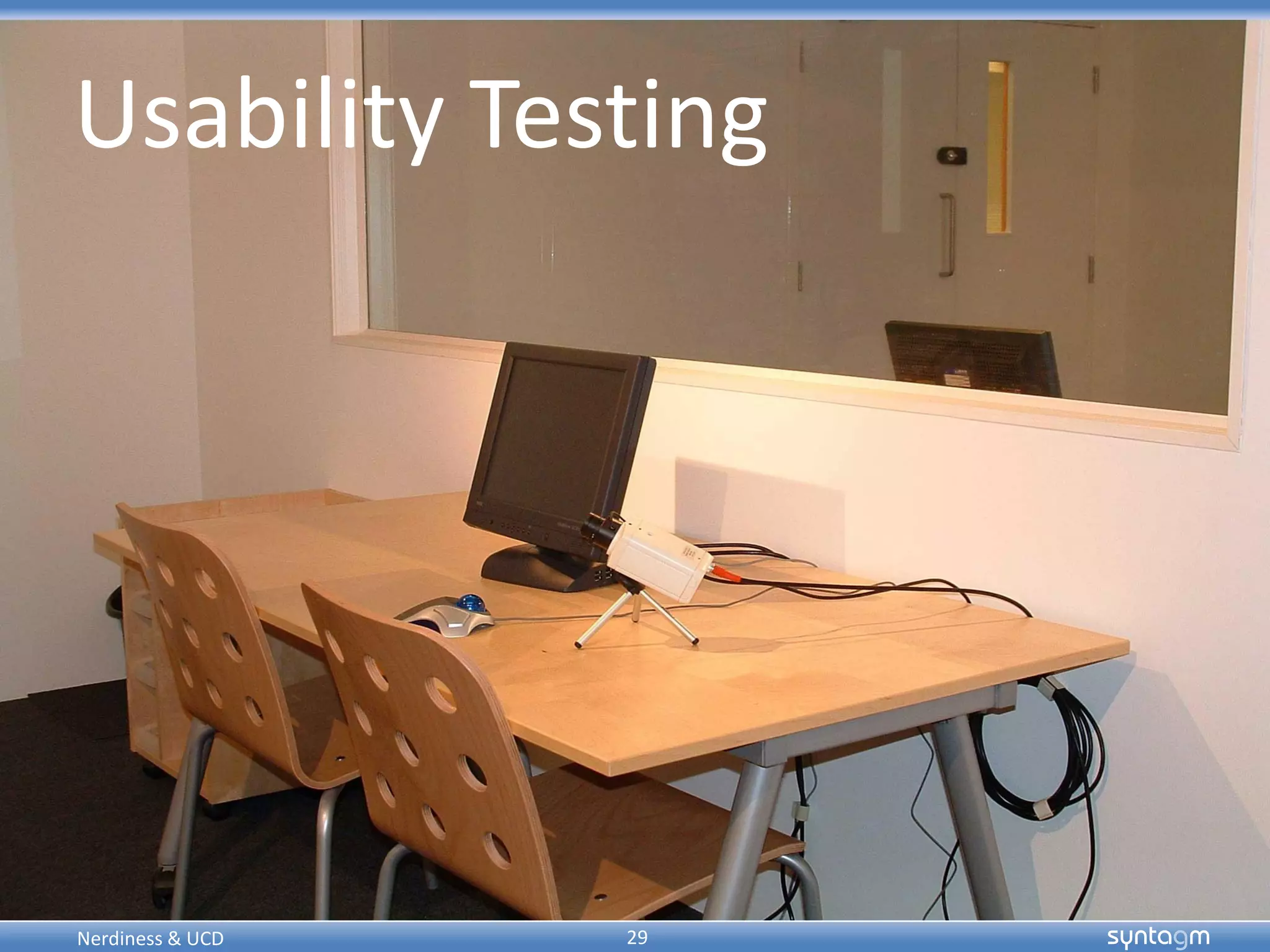 Usability Testing

Nerdiness & UCD

29

syntagm